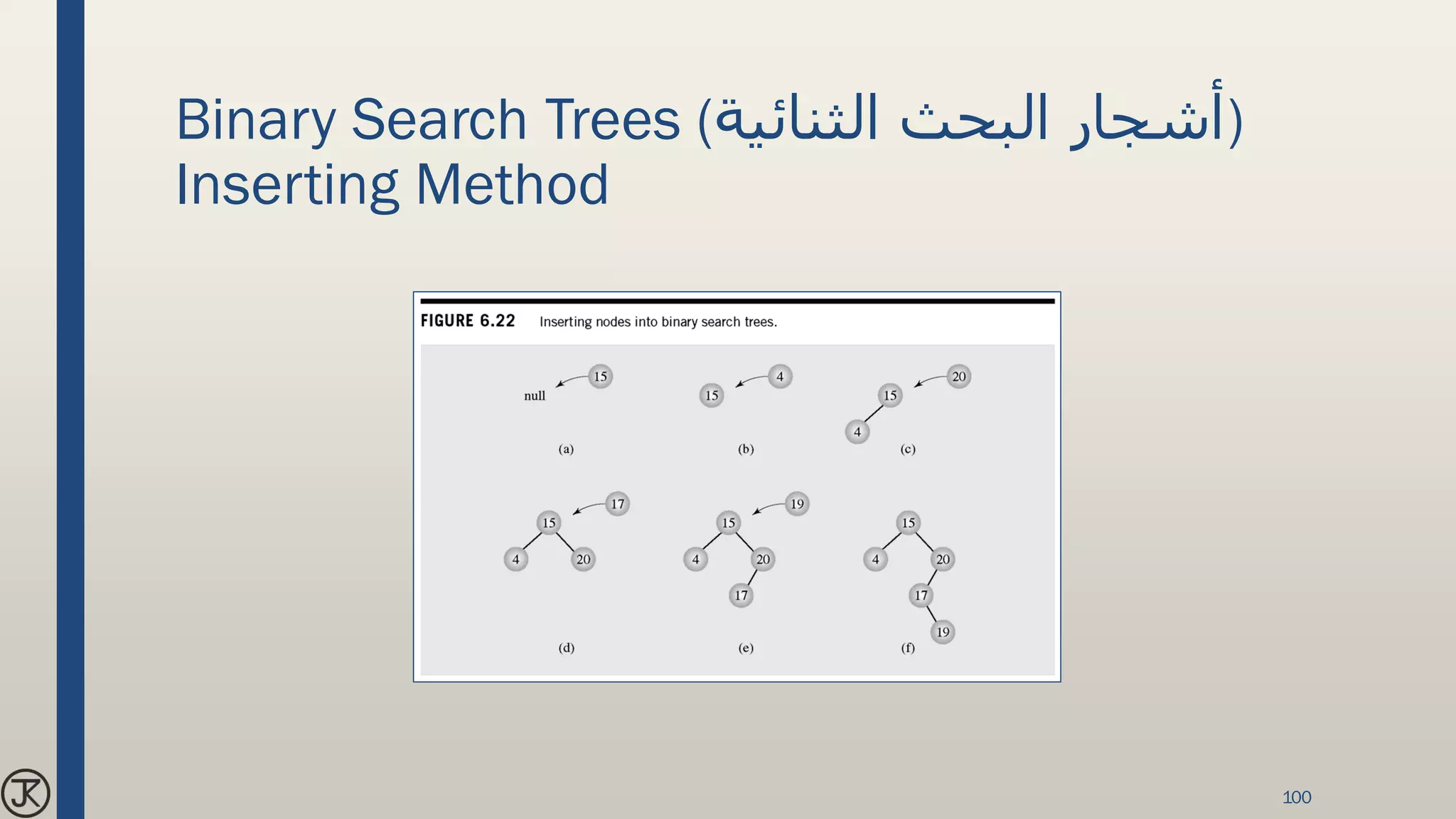 Binary Search Trees (أشجار البحث الثنائية)
Inserting Method

FIGURE 6.22 Inserting nodes into binary search trees.

15
null
(a)

4
15
(b)

20
15
4
(c)

17
15
4
20
(d)

19
15
4
20
17
(e)

15
4
20
17
19
(f)

JK

100